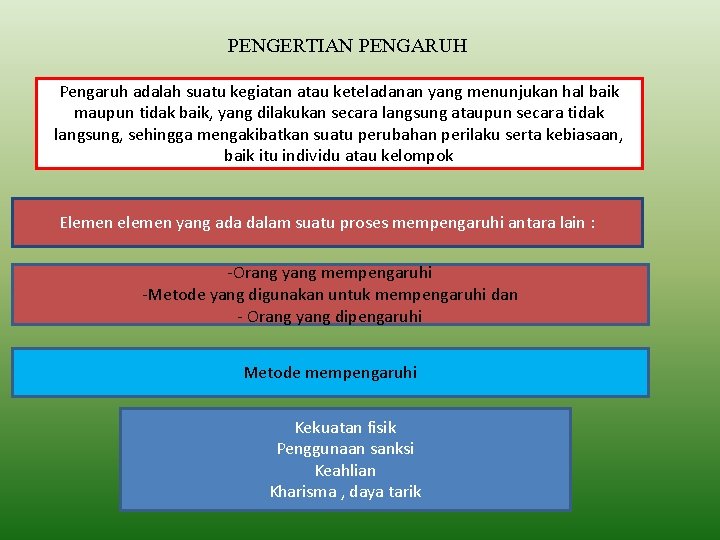 PENGERTIAN PENGARUH

Pengaruh adalah suatu kegiatan atau keteladanan yang menunjukan hal baik maupun tidak baik, yang dilakukan secara langsung ataupun secara tidak langsung, sehingga mengakibatkan suatu perubahan perilaku serta kebiasaan, baik itu individu atau kelompok

Elemen elemen yang ada dalam suatu proses mempengaruhi antara lain :

-Orang yang mempengaruhi
-Metode yang digunakan untuk mempengaruhi dan
- Orang yang dipengaruhi

Metode mempengaruhi

Kekuatan fisik
Penggunaan sanksi
Keahlian
Kharisma , daya tarik